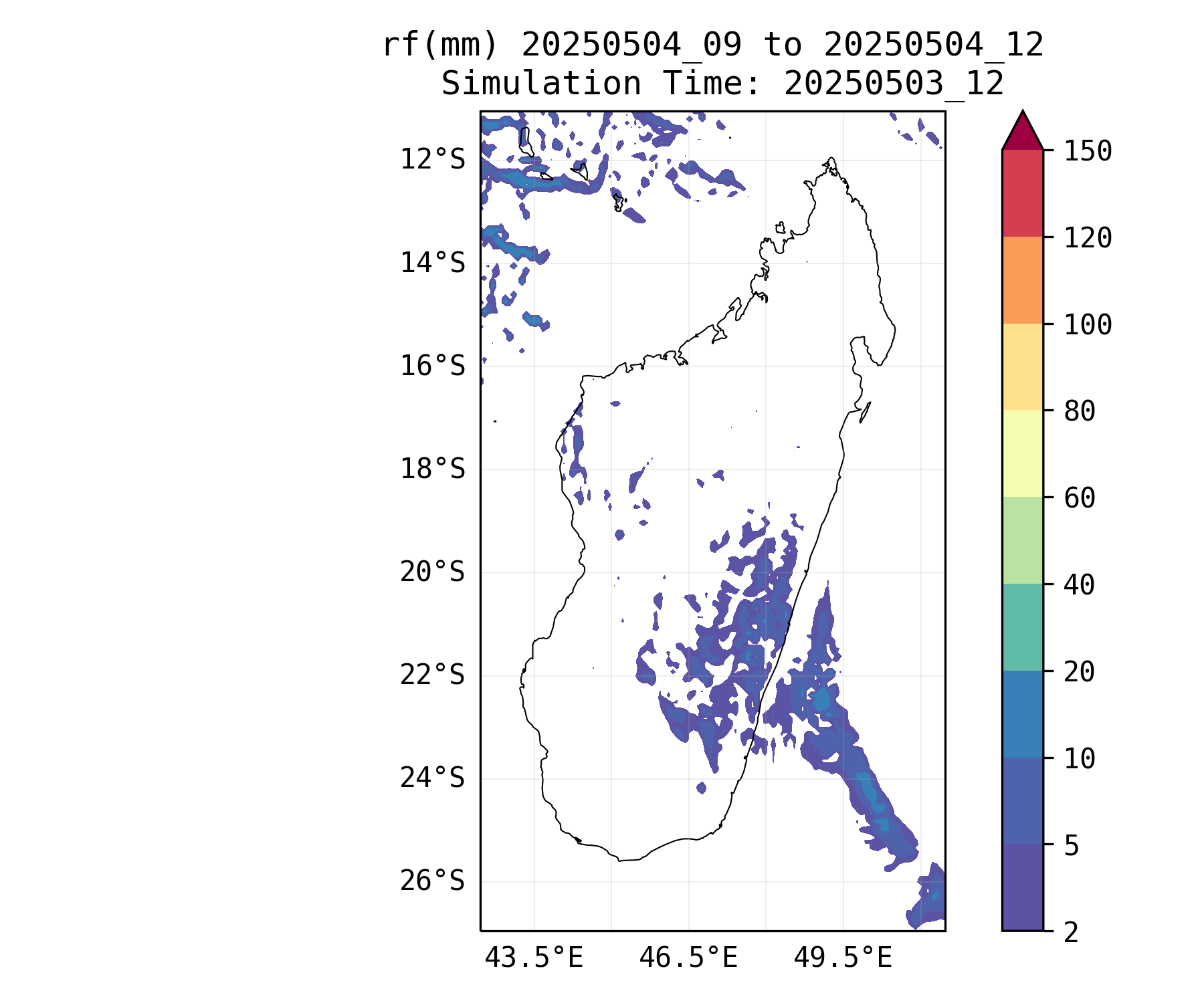 rf(mm) 20250504_09 to 20250504_12
Simulation Time: 20250503_12

12°S
14°S
16°S
18°S
20°S
22°S
24°S
26°S

43.5°E
46.5°E
49.5°E

150
120
100
80
60
40
20
10
5
2